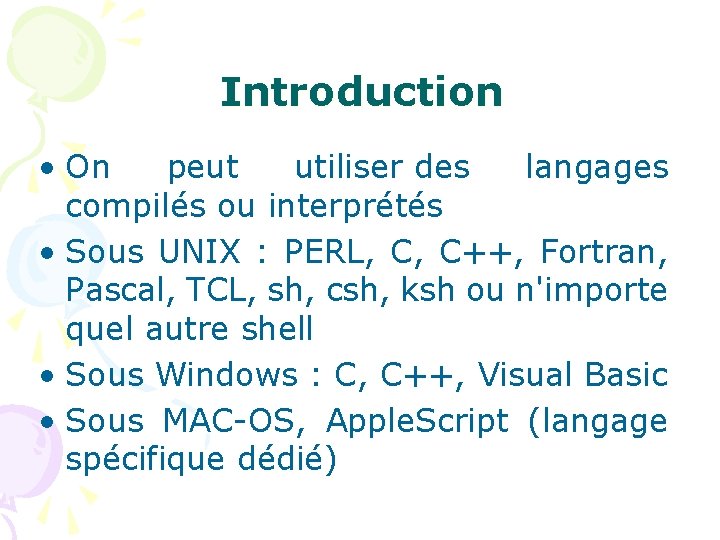 Introduction

• On peut utiliser des langages compilés ou interprétés
• Sous UNIX : PERL, C, C++, Fortran, Pascal, TCL, sh, csh, ksh ou n'importe quel autre shell
• Sous Windows : C, C++, Visual Basic
• Sous MAC-OS, AppleScript (langage spécifique dédié)